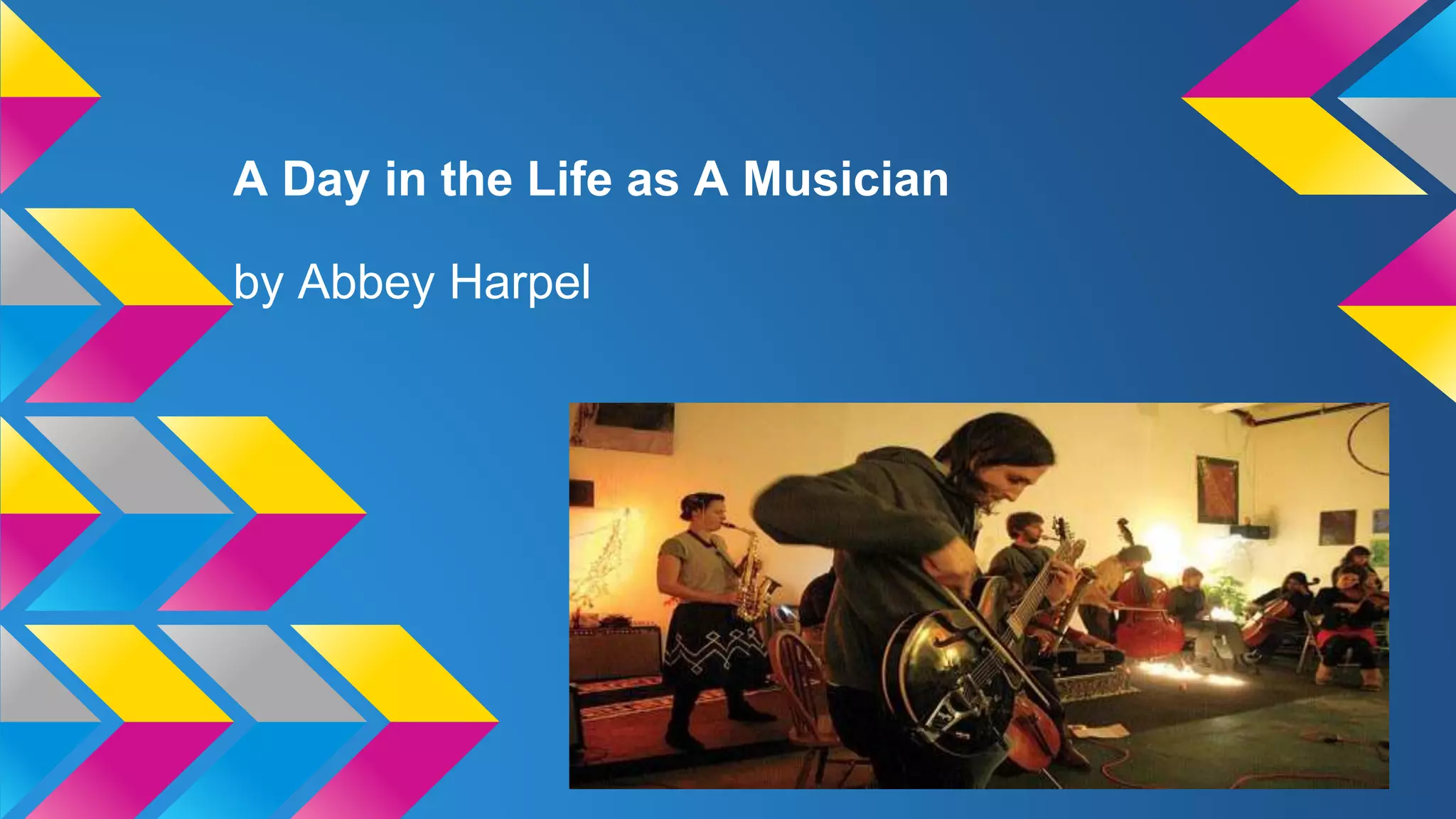 A Day in the Life as A Musician

by Abbey Harpel